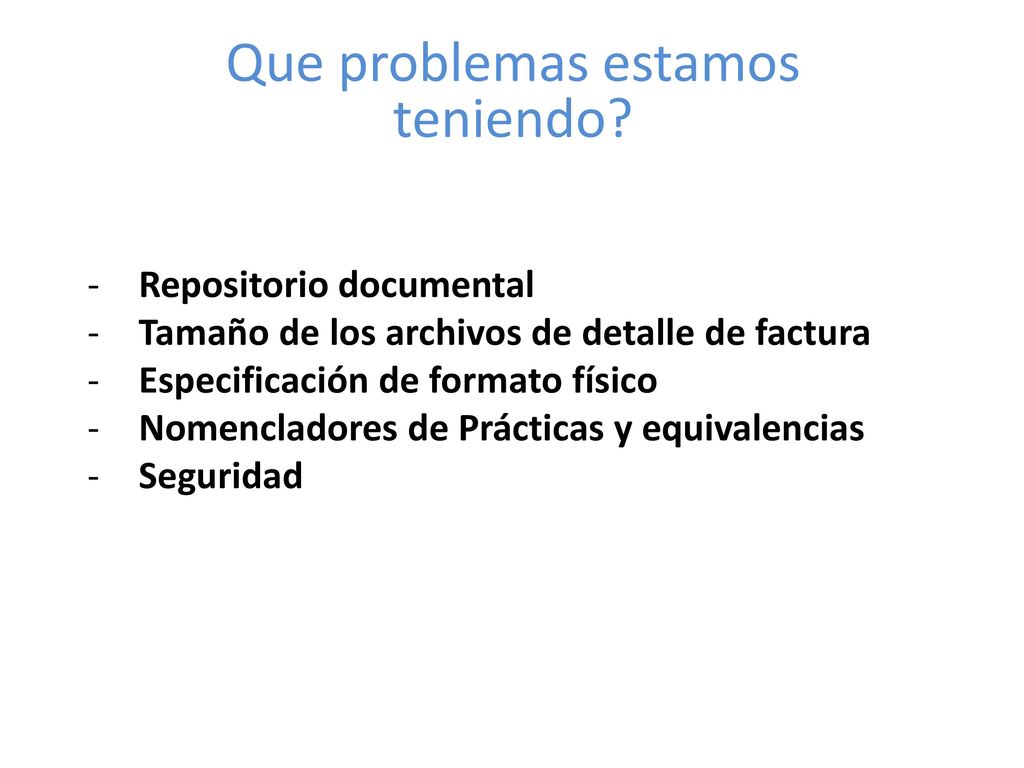 Que problemas estamos teniendo?

- Repositorio documental
- Tamaño de los archivos de detalle de factura
- Especificación de formato físico
- Nomencladores de Prácticas y equivalencias
- Seguridad